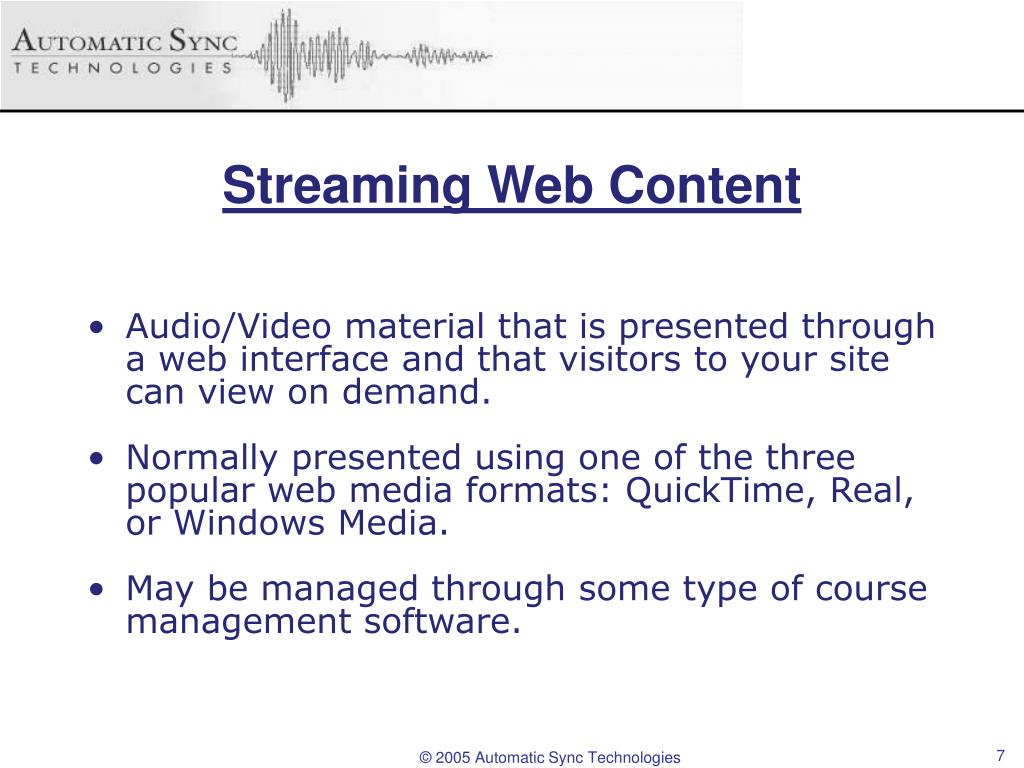 AUTOMATIC SYNC
TECHNOLOGIES

Streaming Web Content

• Audio/Video material that is presented through a web interface and that visitors to your site can view on demand.

• Normally presented using one of the three popular web media formats: QuickTime, Real, or Windows Media.

• May be managed through some type of course management software.

© 2005 Automatic Sync Technologies

7